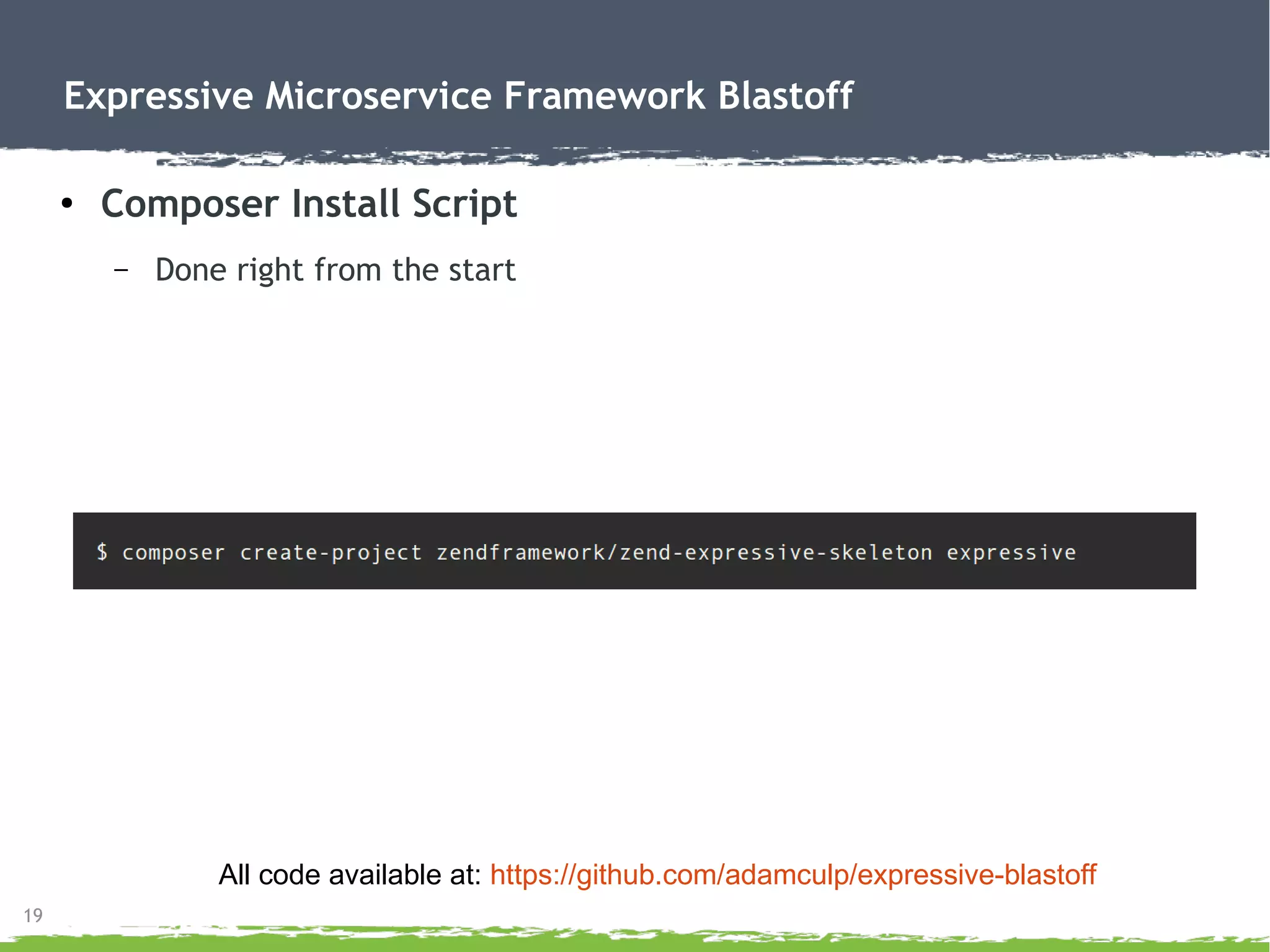 Expressive Microservice Framework Blastoff

• Composer Install Script

– Done right from the start

$ composer create-project zendframework/zend-expressive-skeleton expressive

All code available at: https://github.com/adamculp/expressive-blastoff

19